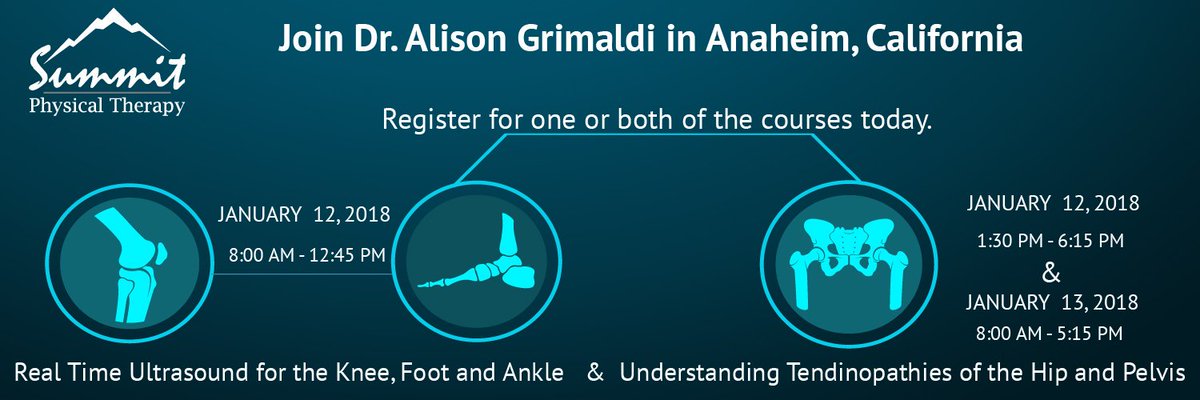 Summit
Physical Therapy

Join Dr. Alison Grimaldi in Anaheim, California

Register for one or both of the courses today.

JANUARY 12, 2018
8:00 AM - 12:45 PM

JANUARY 12, 2018
1:30 PM - 6:15 PM
&
JANUARY 13, 2018
8:00 AM - 5:15 PM

Real Time Ultrasound for the Knee, Foot and Ankle & Understanding Tendinopathies of the Hip and Pelvis